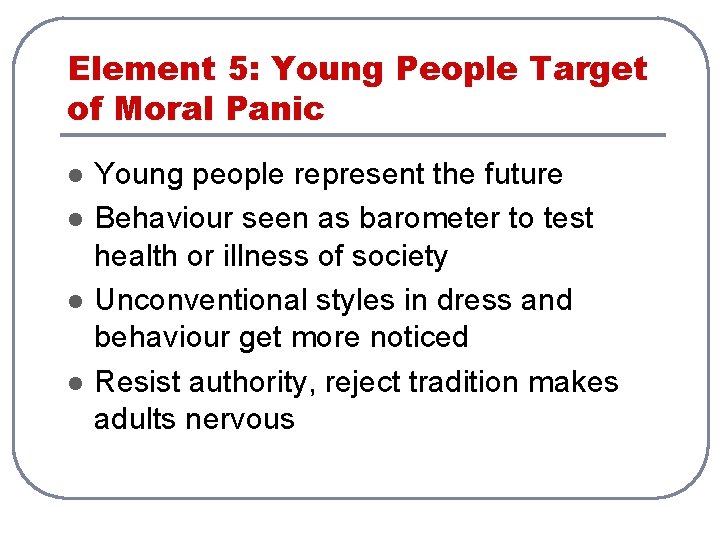 Element 5: Young People Target of Moral Panic

- Young people represent the future
- Behaviour seen as barometer to test health or illness of society
- Unconventional styles in dress and behaviour get more noticed
- Resist authority, reject tradition makes adults nervous